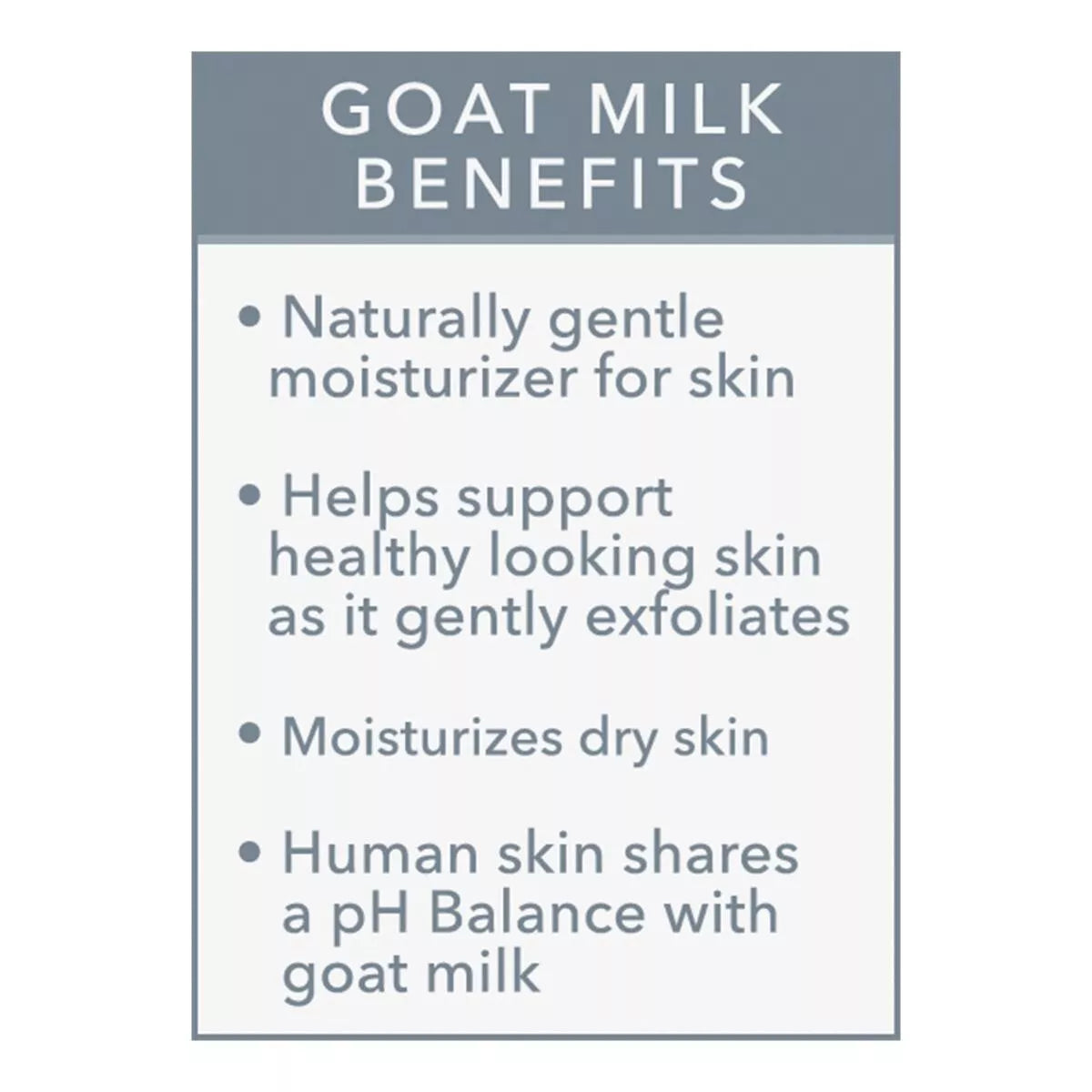 GOAT MILK BENEFITS

• Naturally gentle moisturizer for skin

• Helps support healthy looking skin as it gently exfoliates

• Moisturizes dry skin

• Human skin shares a pH Balance with goat milk